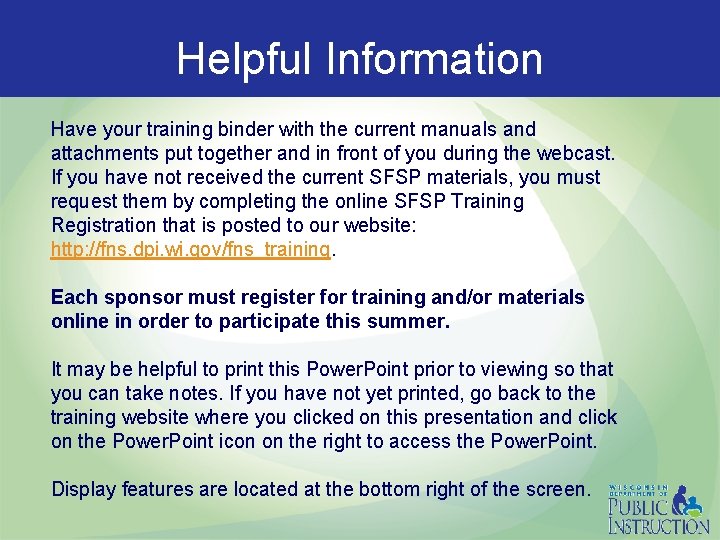 Helpful Information

Have your training binder with the current manuals and attachments put together and in front of you during the webcast. If you have not received the current SFSP materials, you must request them by completing the online SFSP Training Registration that is posted to our website: http://fns.dpi.wi.gov/fns_training.

Each sponsor must register for training and/or materials online in order to participate this summer.

It may be helpful to print this PowerPoint prior to viewing so that you can take notes. If you have not yet printed, go back to the training website where you clicked on this presentation and click on the PowerPoint icon on the right to access the PowerPoint.

Display features are located at the bottom right of the screen.

WISCONSIN DEPARTMENT OF PUBLIC INSTRUCTION